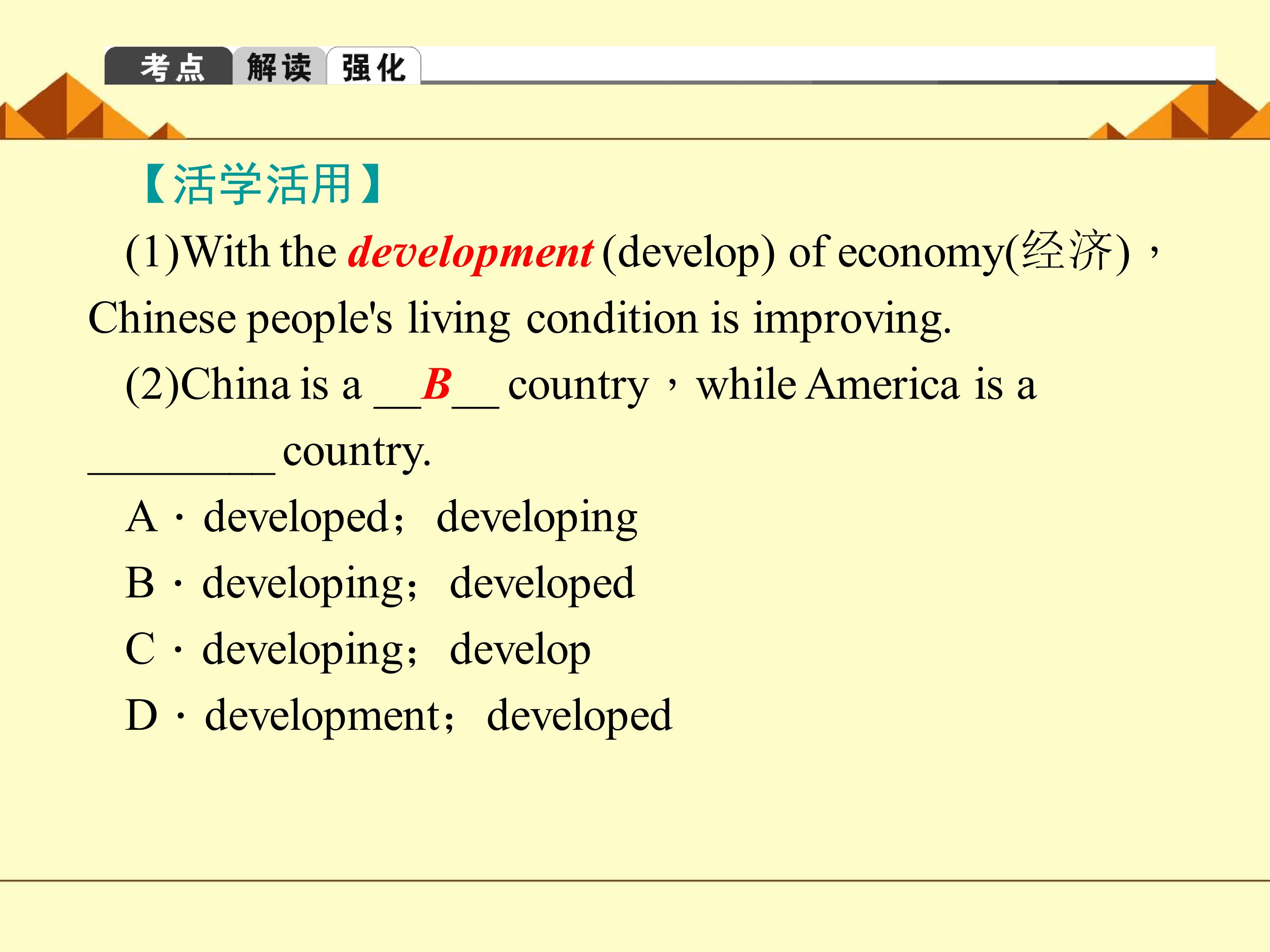 考点 解读 强化

【活学活用】

(1)With the development (develop) of economy(经济)，Chinese people's living condition is improving.

(2)China is a ____B____ country，while America is a ____ country.

A．developed； developing

B．developing； developed

C．developing； develop

D．development； developed